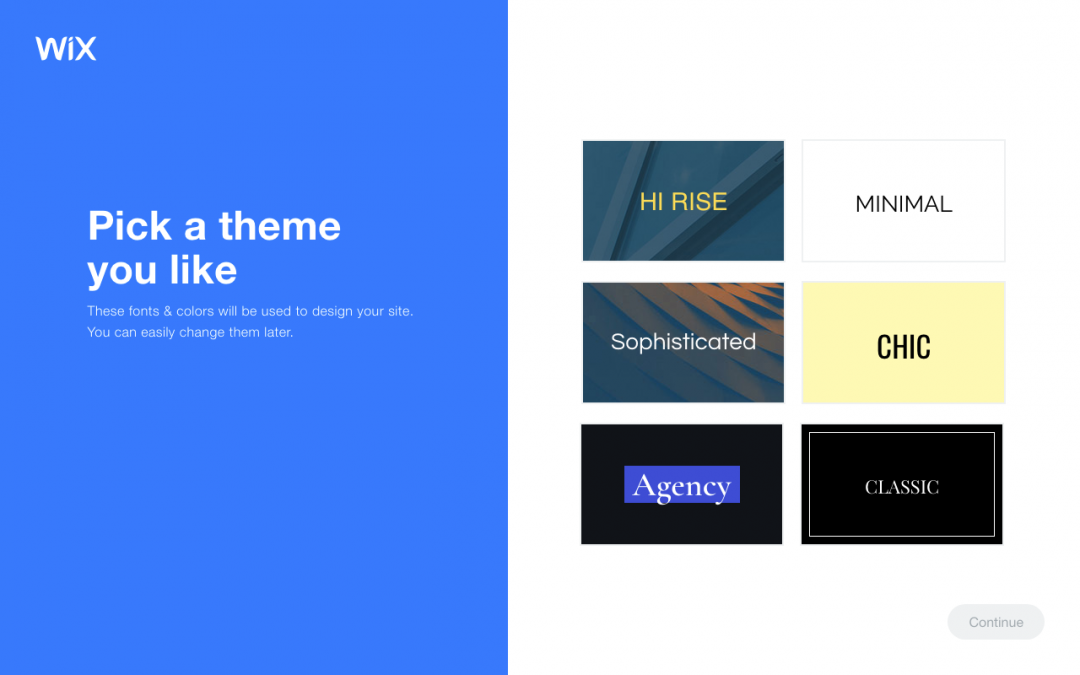 WiX

Pick a theme you like

These fonts & colors will be used to design your site. You can easily change them later.

HI RISE

MINIMAL

Sophisticated

CHIC

Agency

CLASSIC

Continue